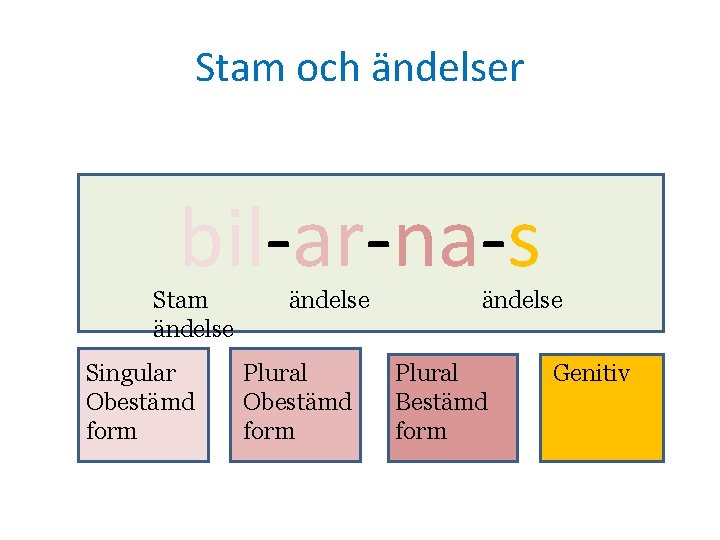 Stam och ändelser

bil-ar-na-s

Stam ändelse ändelse ändelse

Singular Obestämd form

Plural Obestämd form

Plural Bestämd form

Genitiv